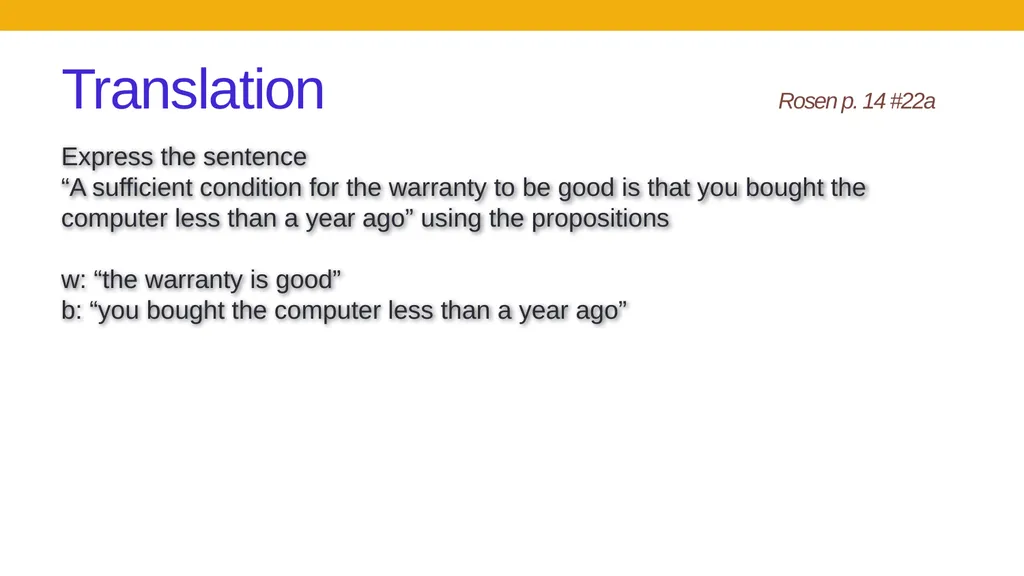 Translation

Rosen p. 14 #22a

Express the sentence
“A sufficient condition for the warranty to be good is that you bought the computer less than a year ago” using the propositions

w: “the warranty is good”
b: “you bought the computer less than a year ago”